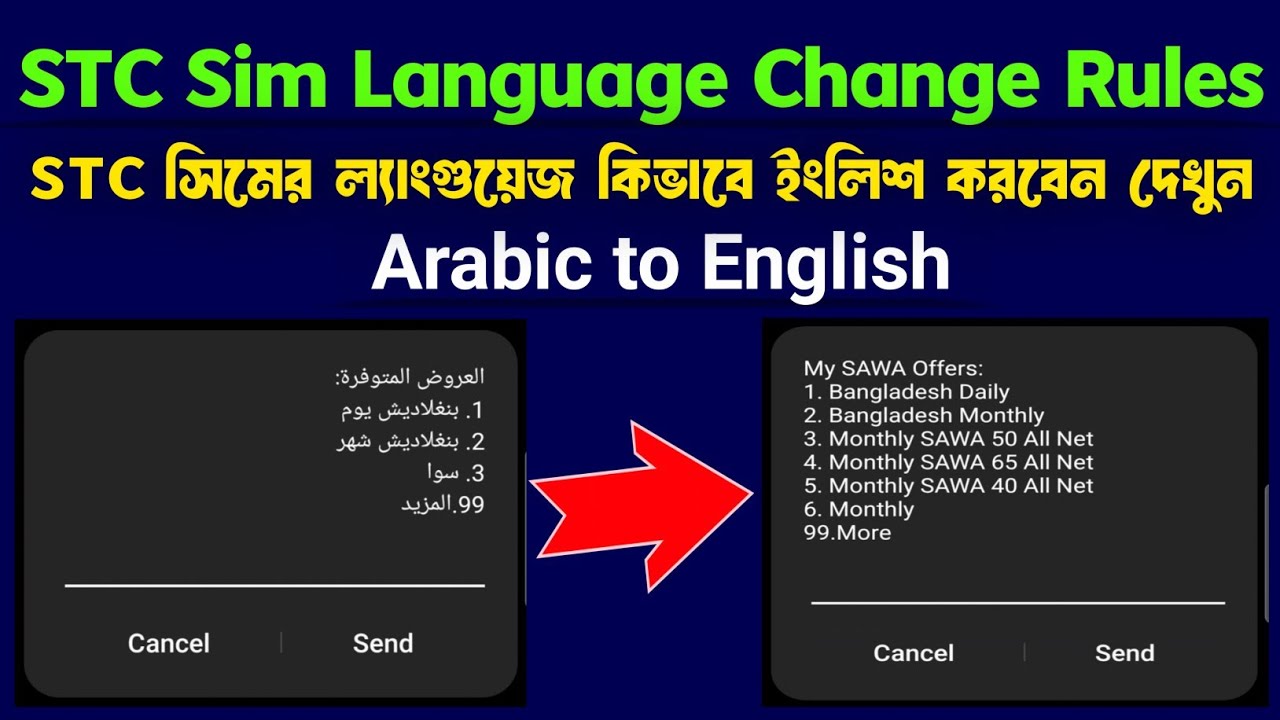 STC Sim Language Change Rules

STC সিমের ল্যাংগুয়েজ কিভাবে ইংলিশ করবেন দেখুন

Arabic to English

العروض المتوفرة:
1. بنغلاديش يوم
2. بنغلاديش شهر
3. سوا
99.المزيد

Cancel Send

My SAWA Offers:
1. Bangladesh Daily
2. Bangladesh Monthly
3. Monthly SAWA 50 All Net
4. Monthly SAWA 65 All Net
5. Monthly SAWA 40 All Net
6. Monthly
99.More

Cancel Send